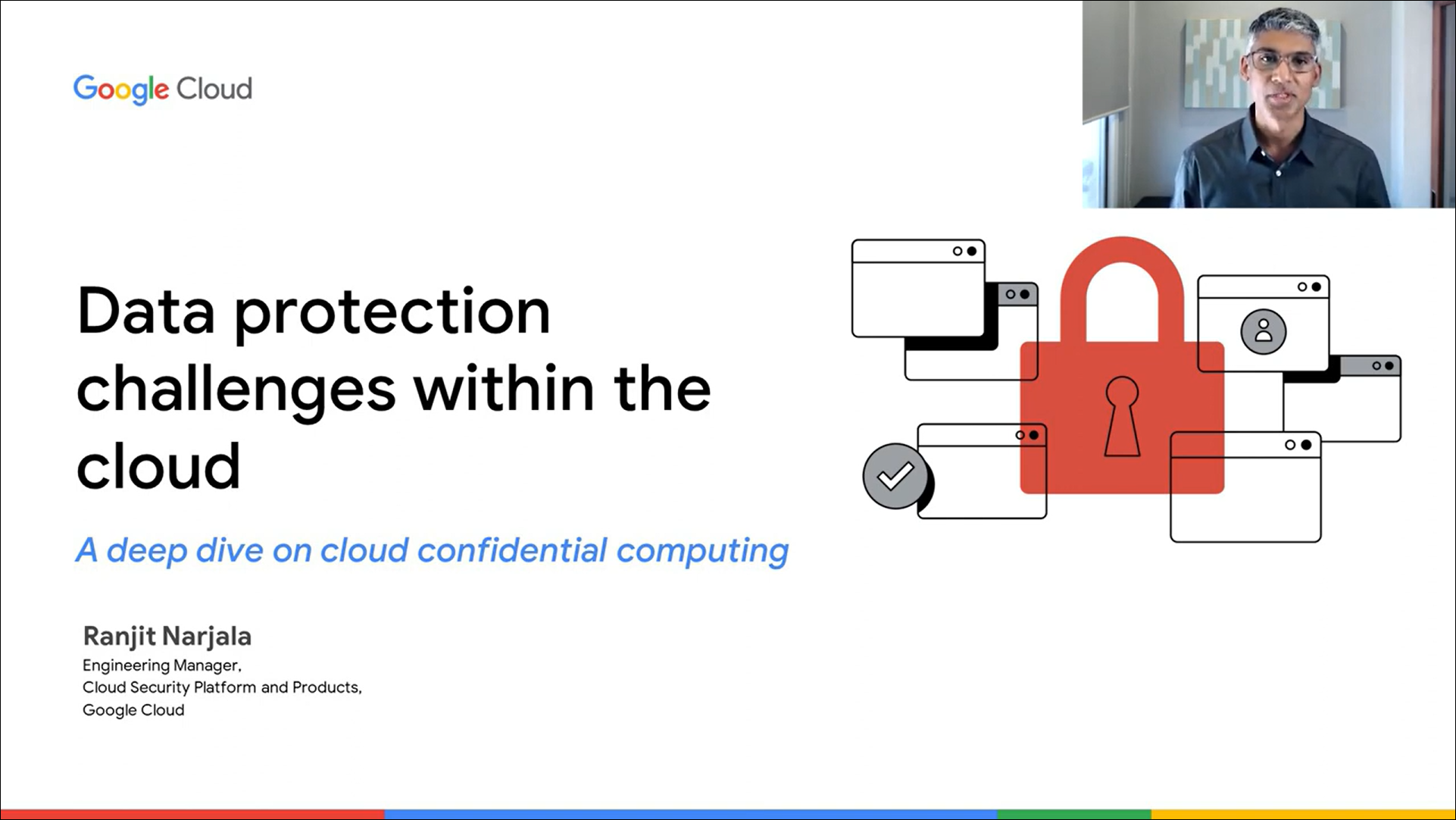 Google Cloud

Data protection challenges within the cloud

A deep dive on cloud confidential computing

Ranjit Narjala
Engineering Manager,
Cloud Security Platform and Products,
Google Cloud